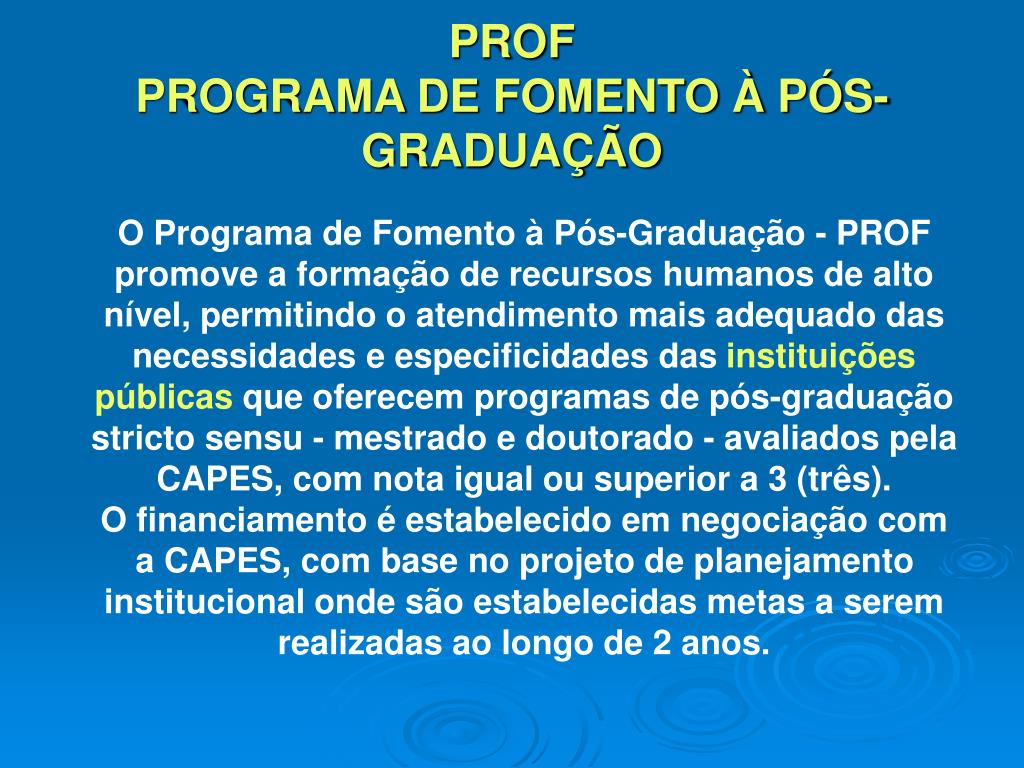 PROF
PROGRAMA DE FOMENTO À PÓS-GRADUAÇÃO

O Programa de Fomento à Pós-Graduação - PROF promove a formação de recursos humanos de alto nível, permitindo o atendimento mais adequado das necessidades e especificidades das instituições públicas que oferecem programas de pós-graduação stricto sensu - mestrado e doutorado - avaliados pela CAPES, com nota igual ou superior a 3 (três).
O financiamento é estabelecido em negociação com a CAPES, com base no projeto de planejamento institucional onde são estabelecidas metas a serem realizadas ao longo de 2 anos.